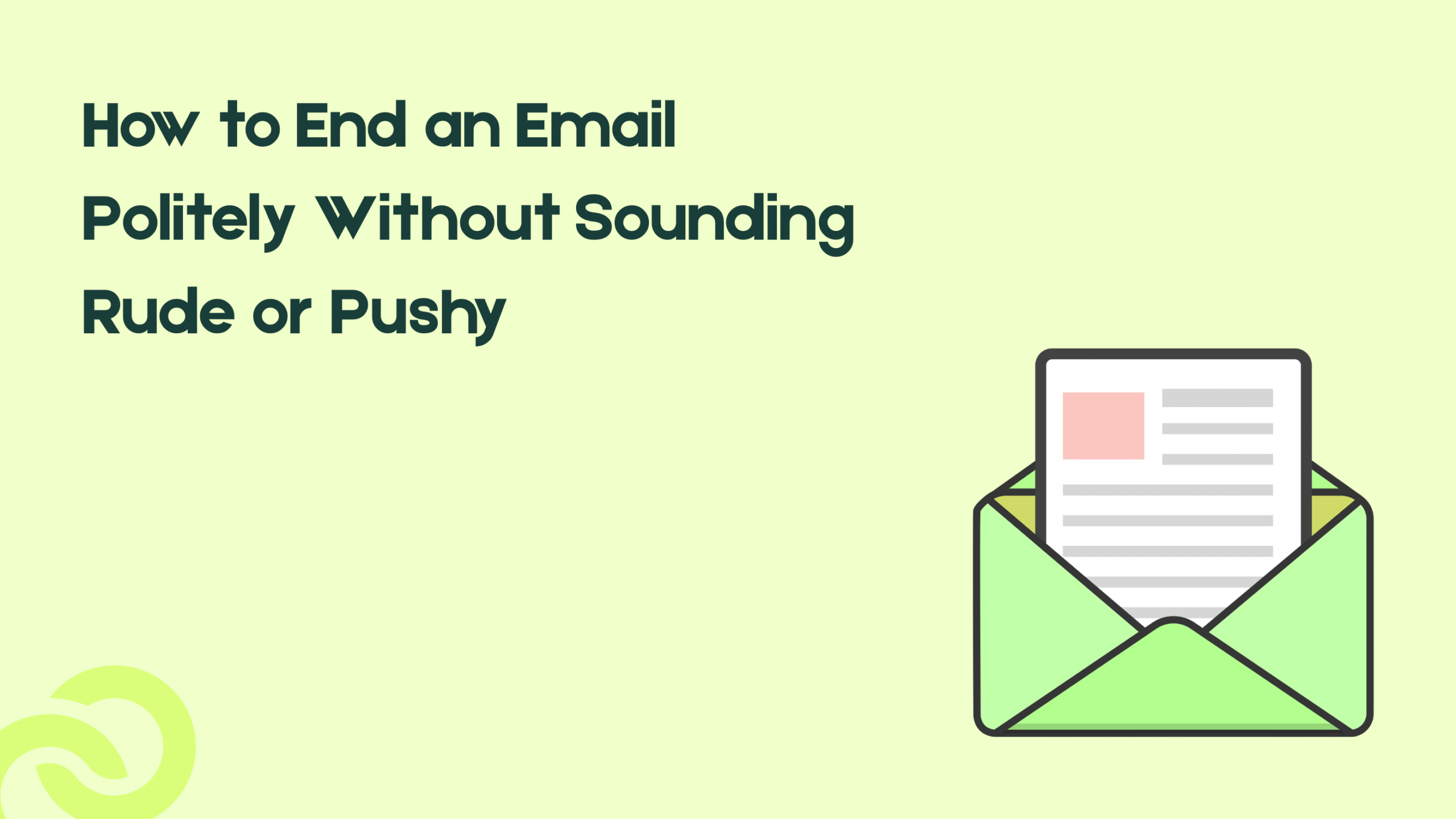 How to End an Email Politely Without Sounding Rude or Pushy